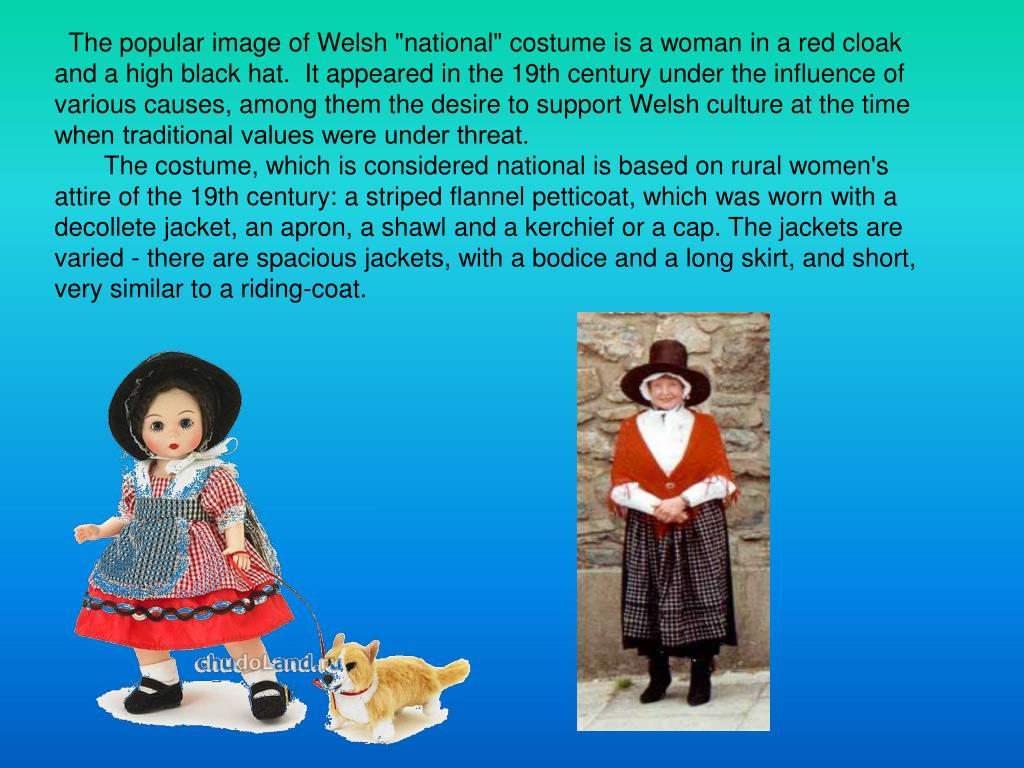 The popular image of Welsh "national" costume is a woman in a red cloak and a high black hat. It appeared in the 19th century under the influence of various causes, among them the desire to support Welsh culture at the time when traditional values were under threat.

The costume, which is considered national is based on rural women's attire of the 19th century: a striped flannel petticoat, which was worn with a decollete jacket, an apron, a shawl and a kerchief or a cap. The jackets are varied - there are spacious jackets, with a bodice and a long skirt, and short, very similar to a riding-coat.

chudoLand.ru